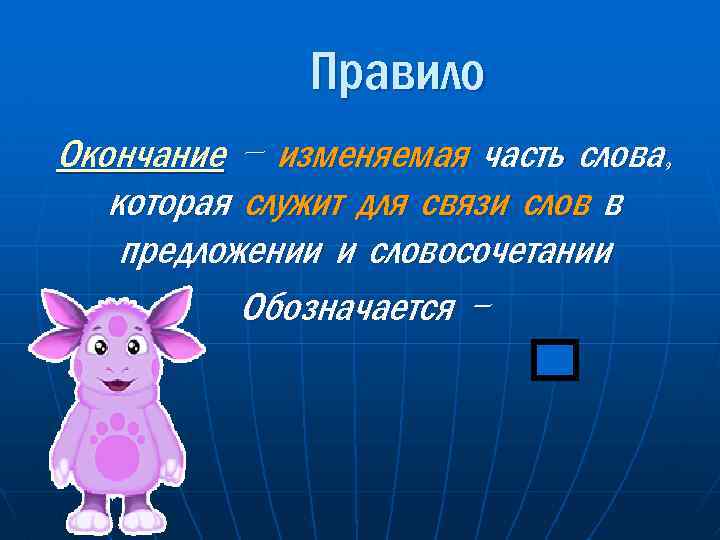 Правило

Окончание – изменяемая часть слова, которая служит для связи слов в предложении и словосочетании

Обозначается –